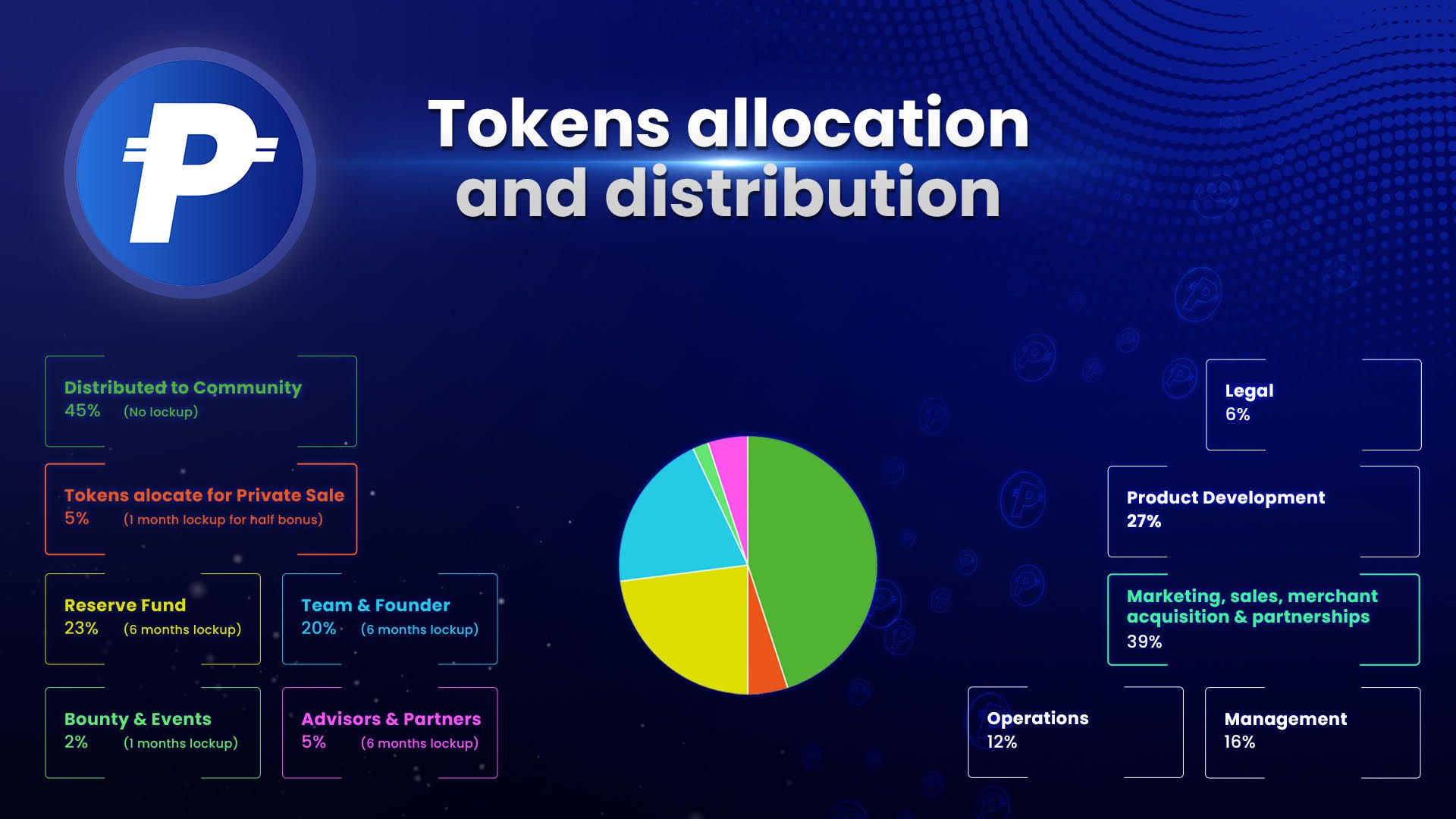 Tokens allocation and distribution

Distributed to Community
45% (No lockup)

Tokens alocate for Private Sale
5% (1 month lockup for half bonus)

Reserve Fund
23% (6 months lockup)

Team & Founder
20% (6 months lockup)

Bounty & Events
2% (1 months lockup)

Advisors & Partners
5% (6 months lockup)

Legal
6%

Product Development
27%

Marketing, sales, merchant acquisition & partnerships
39%

Operations
12%

Management
16%